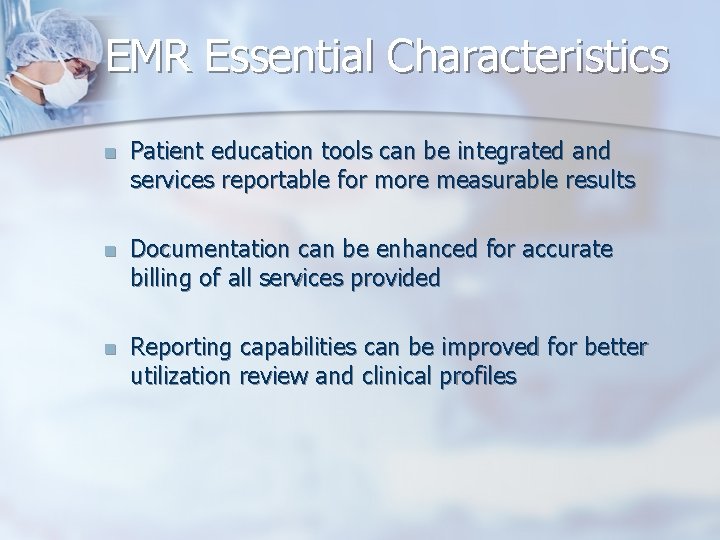 EMR Essential Characteristics

- Patient education tools can be integrated and services reportable for more measurable results

- Documentation can be enhanced for accurate billing of all services provided

- Reporting capabilities can be improved for better utilization review and clinical profiles